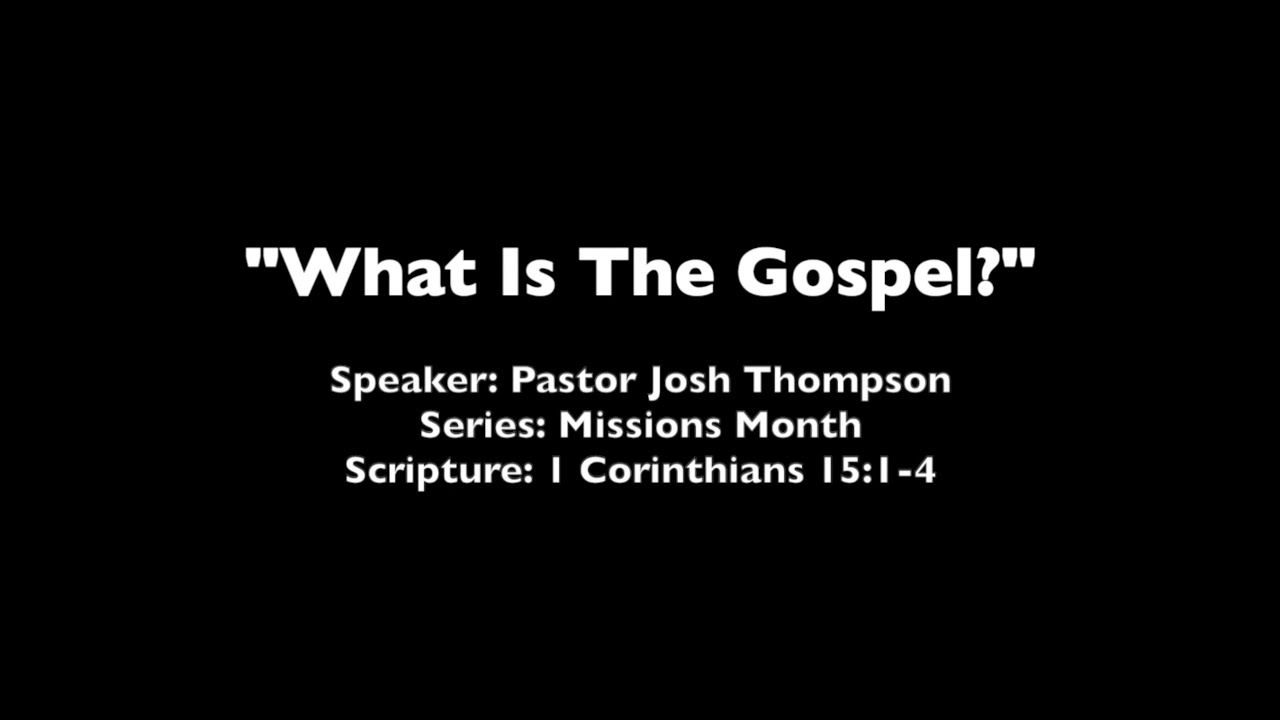 "What Is The Gospel?"

Speaker: Pastor Josh Thompson
Series: Missions Month
Scripture: 1 Corinthians 15:1-4